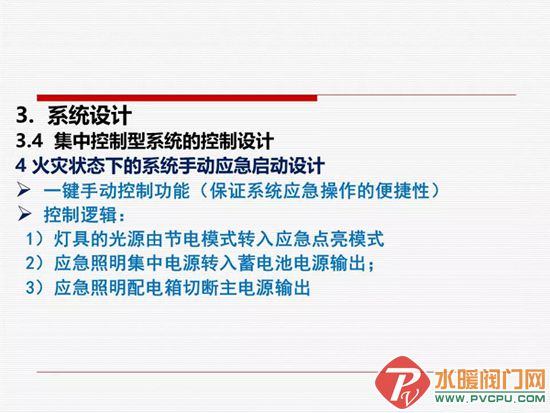 3. 系统设计
3.4 集中控制型系统的控制设计
4 火灾状态下的系统手动应急启动设计
➢ 一键手动控制功能（保证系统应急操作的便捷性）
➢ 控制逻辑：
1）灯具的光源由节电模式转入应急点亮模式
2）应急照明集中电源转入蓄电池电源输出；
3）应急照明配电箱切断主电源输出

PV 水暖阀门网
WWW.PVCPU.COM